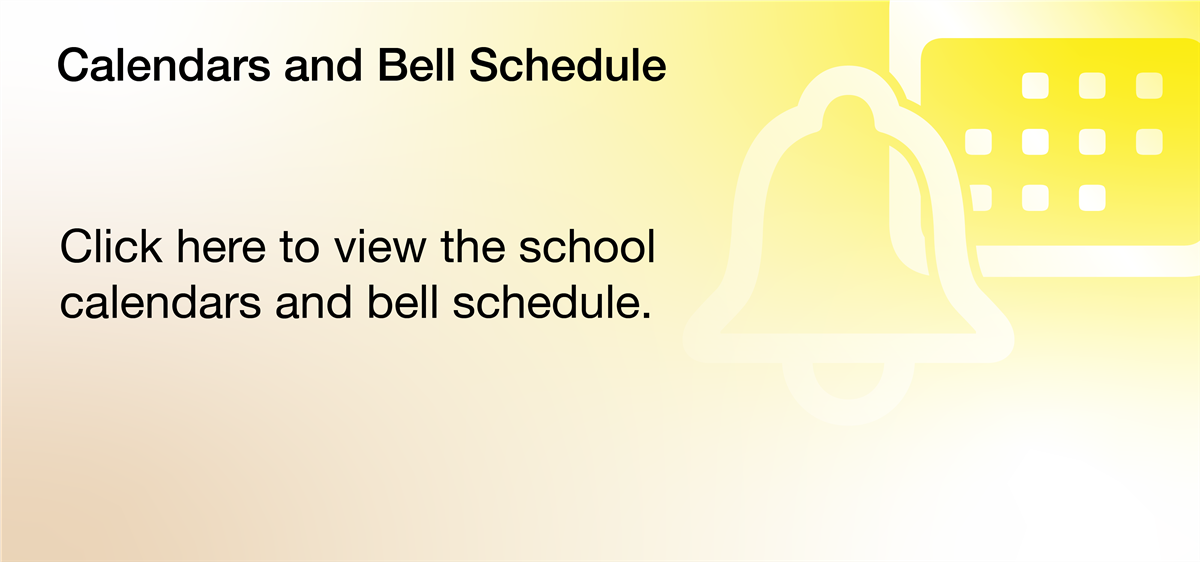 Calendars and Bell Schedule

Click here to view the school calendars and bell schedule.